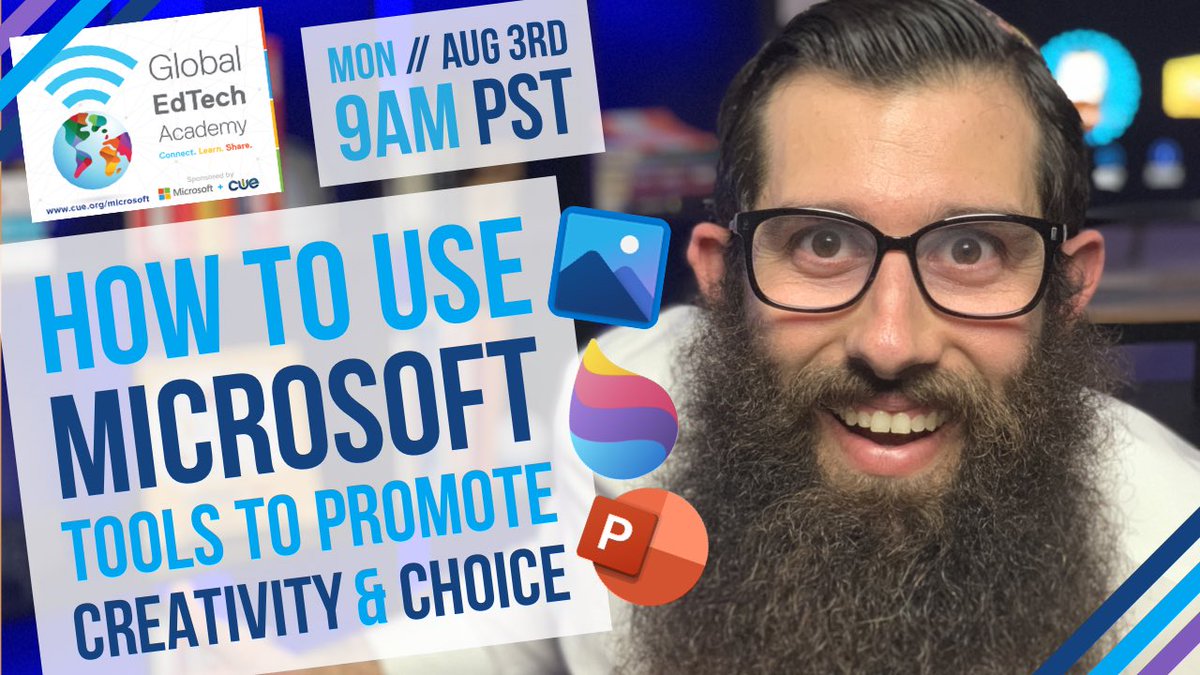 Global EdTech Academy
Connect. Learn. Share.
Sponsored by
Microsoft + CUE
www.cue.org/microsoft

MON // AUG 3RD
9AM PST

HOW TO USE MICROSOFT TOOLS TO PROMOTE CREATIVITY & CHOICE

P